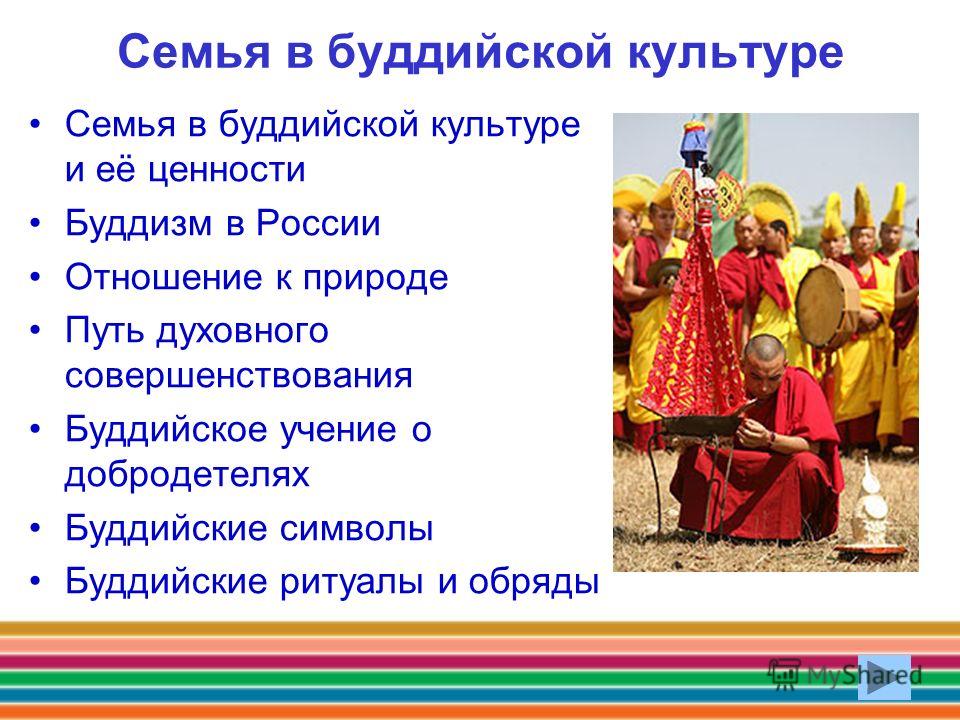 Семья в буддийской культуре

• Семья в буддийской культуре и её ценности
• Буддизм в России
• Отношение к природе
• Путь духовного совершенствования
• Буддийское учение о добродетелях
• Буддийские символы
• Буддийские ритуалы и обряды

MyShared